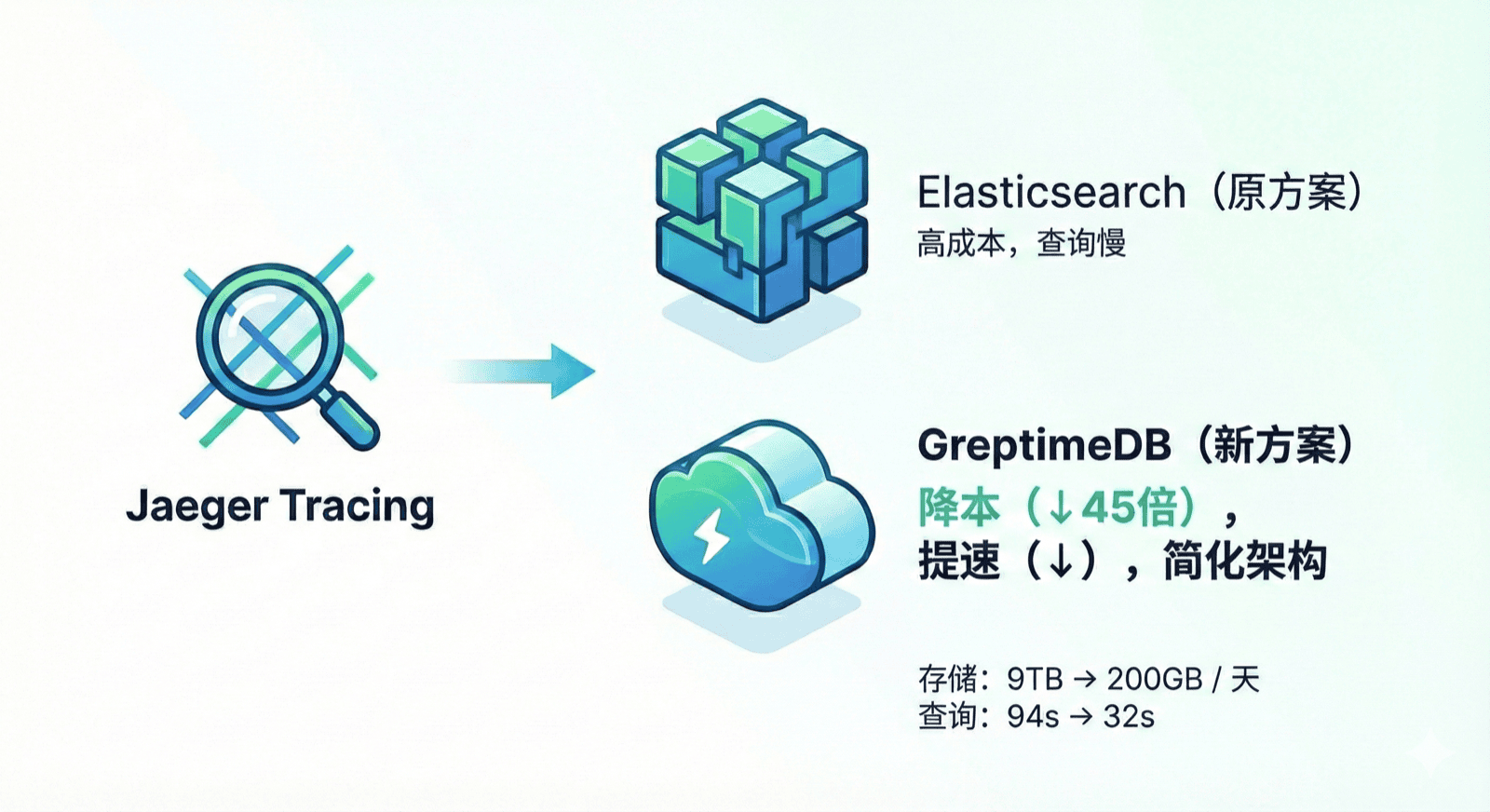 Jaeger Tracing

Elasticsearch（原方案）
高成本，查询慢

GreptimeDB（新方案）
降本（↓45倍），
提速（↓），简化架构

存储：9TB → 200GB / 天
查询：94s → 32s